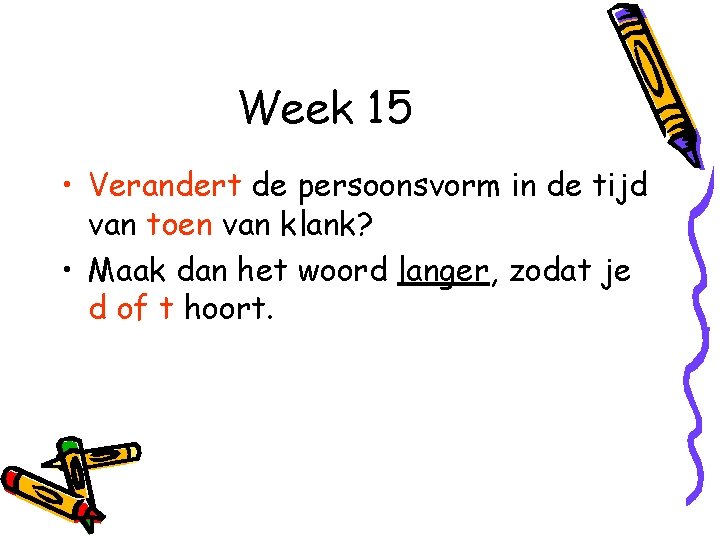 Week 15

• Verandert de persoonsvorm in de tijd van toen van klank?

• Maak dan het woord langer, zodat je d of t hoort.